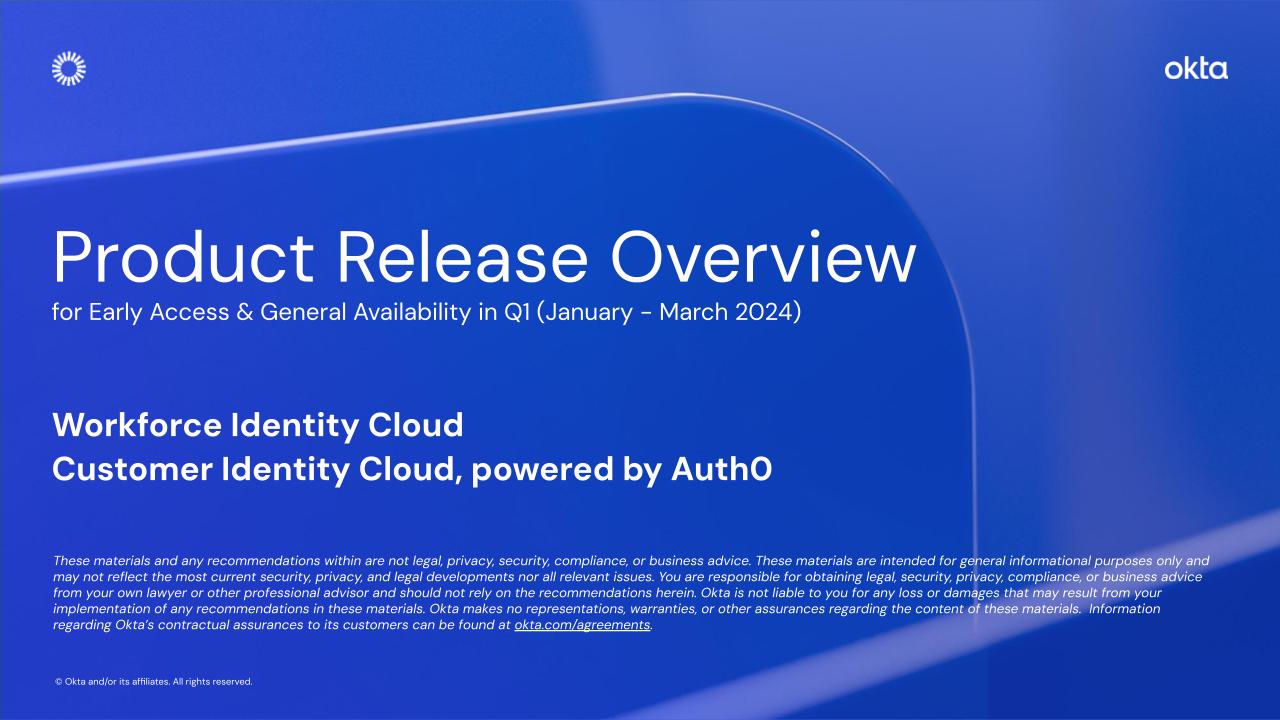 okta

Product Release Overview
for Early Access & General Availability in Q1 (January - March 2024)

Workforce Identity Cloud
Customer Identity Cloud, powered by Auth0

These materials and any recommendations within are not legal, privacy, security, compliance, or business advice. These materials are intended for general informational purposes only and may not reflect the most current security, privacy, and legal developments nor all relevant issues. You are responsible for obtaining legal, security, privacy, compliance, or business advice from your own lawyer or other professional advisor and should not rely on the recommendations herein. Okta is not liable to you for any loss or damages that may result from your implementation of any recommendations in these materials. Okta makes no representations, warranties, or other assurances regarding the content of these materials. Information regarding Okta's contractual assurances to its customers can be found at okta.com/agreements.

© Okta and/or its affiliates. All rights reserved.